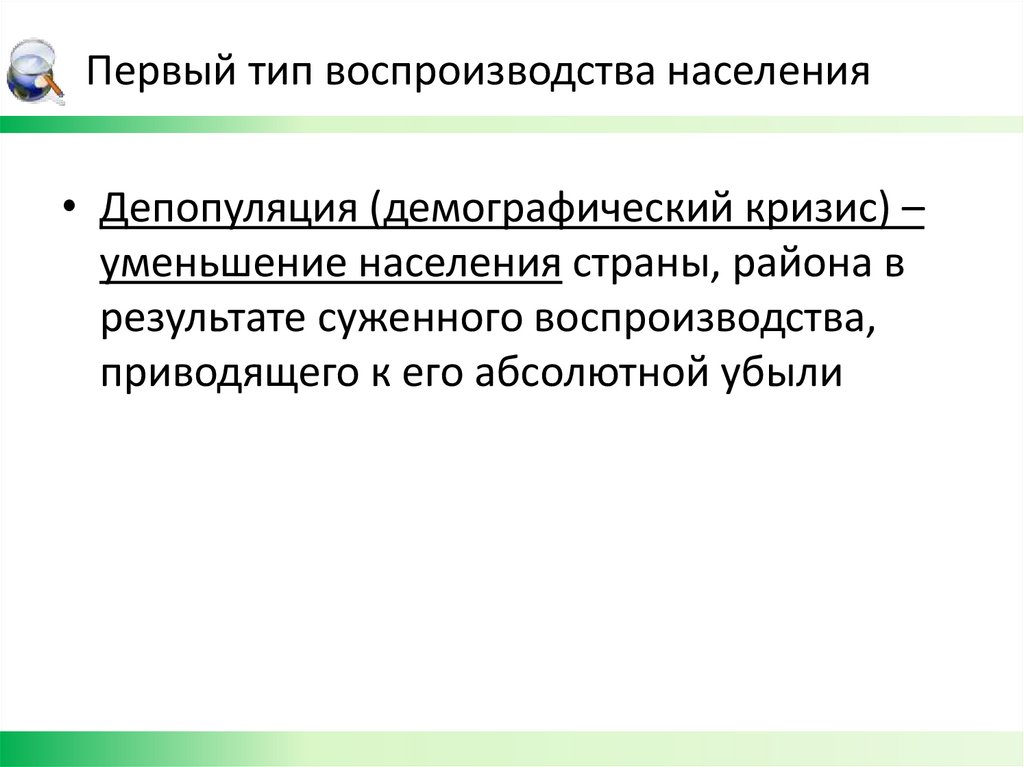 Первый тип воспроизводства населения

• Депопуляция (демографический кризис) – уменьшение населения страны, района в результате суженного воспроизводства, приводящего к его абсолютной убыли